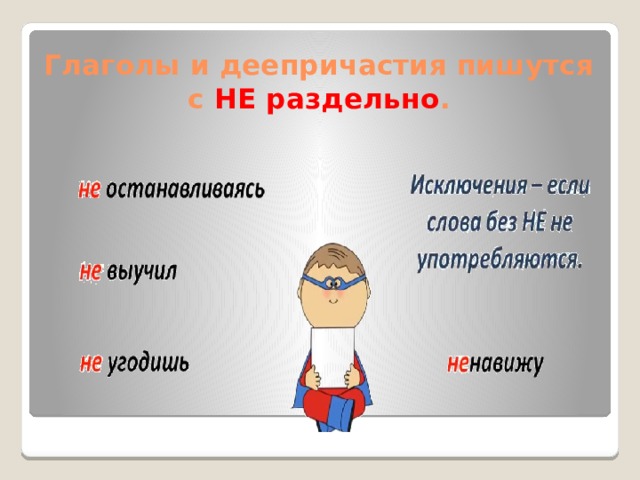 Глаголы и деепричастия пишутся с НЕ раздельно.

не останавливаясь

не выучил

не угодишь

Исключения – если слова без НЕ не употребляются.

ненавижу